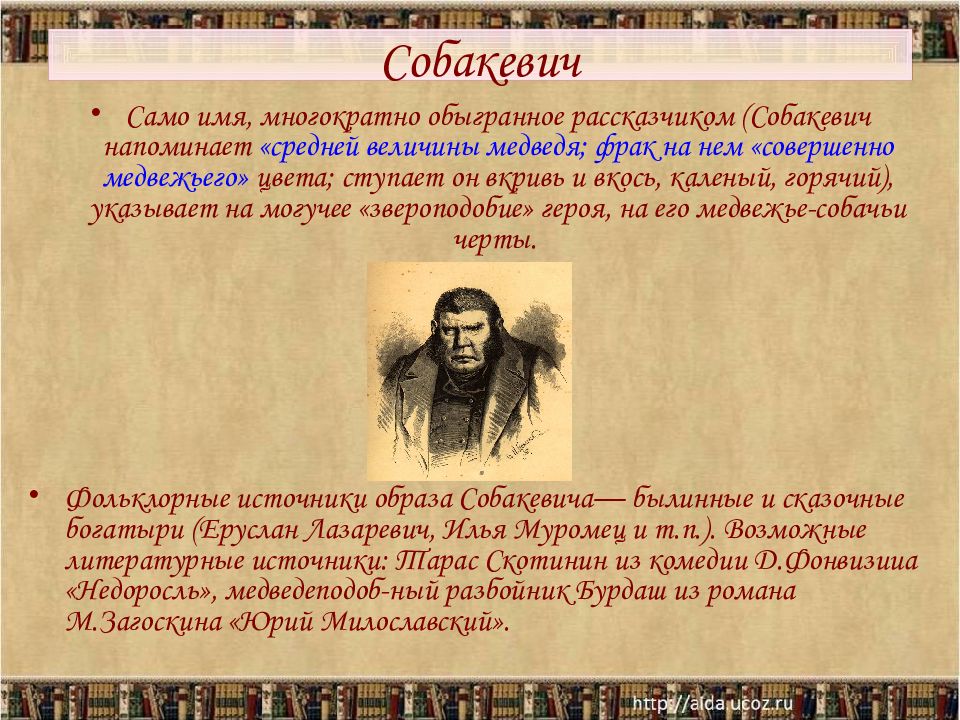 Собакевич

• Само имя, многократно обыгранное рассказчиком (Собакевич напоминает «средней величины медведя; фрак на нем «совершенно медвежьего» цвета; ступает он вкривь и вкось, каленый, горячий), указывает на могучее «звероподобие» героя, на его медвежье-собачьи черты.

• Фольклорные источники образа Собакевича— былинные и сказочные богатыри (Еруслан Лазаревич, Илья Муромец и т.п.). Возможные литературные источники: Тарас Скотинин из комедии Д.Фонвизииа «Недоросль», медведеподоб-ный разбойник Бурдаш из романа М.Загоскина «Юрий Милославский».

http://aida.ucoz.ru